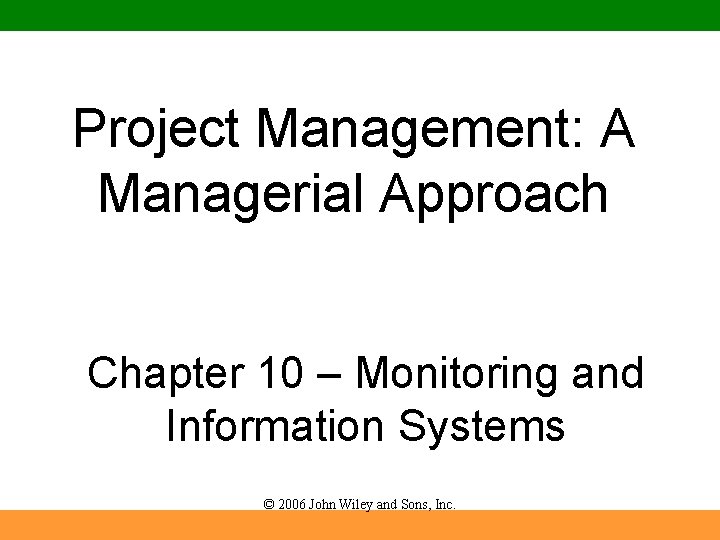 Project Management: A Managerial Approach

Chapter 10 – Monitoring and Information Systems

© 2006 John Wiley and Sons, Inc.